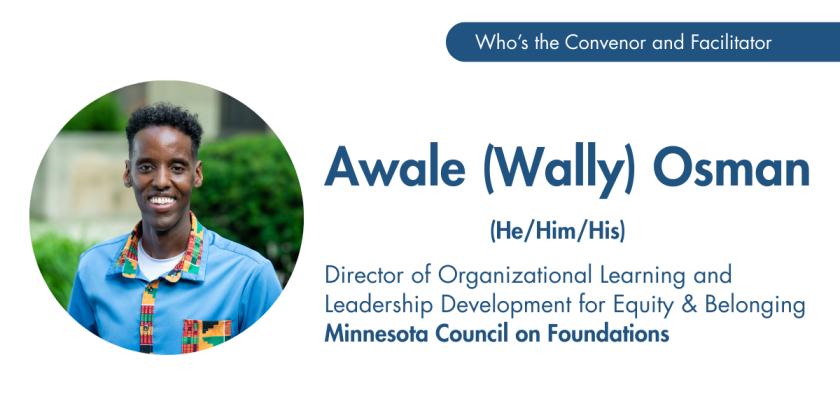 Who's the Convenor and Facilitator

Awale (Wally) Osman

(He/Him/His)

Director of Organizational Learning and Leadership Development for Equity & Belonging
Minnesota Council on Foundations